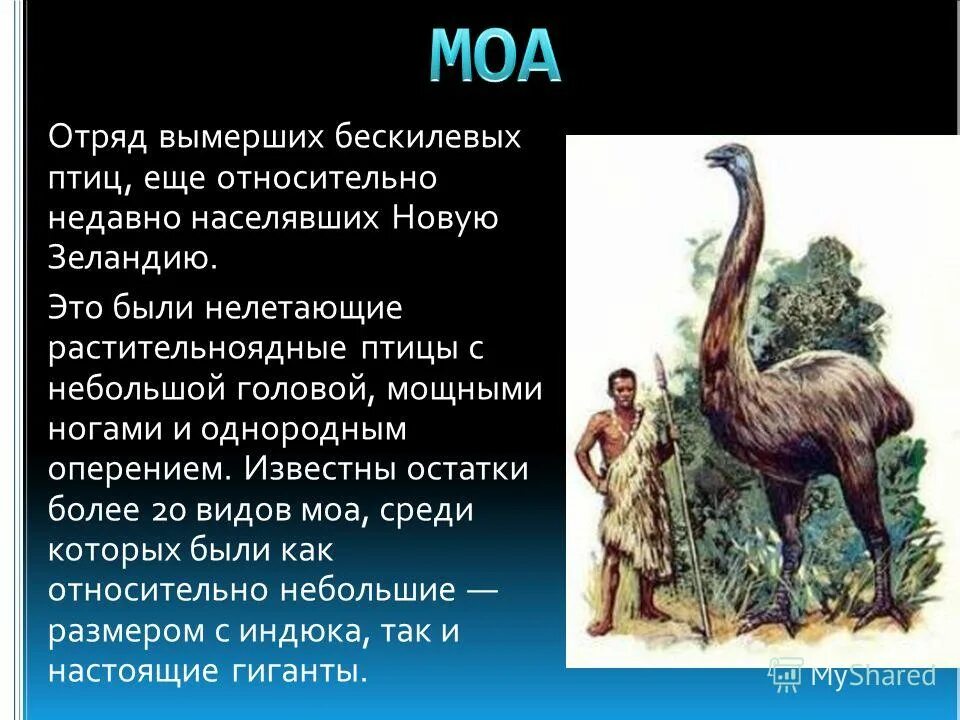 МОА

Отряд вымерших бескилевых птиц, еще относительно недавно населявших Новую Зеландию.

Это были нелетающие растительноядные птицы с небольшой головой, мощными ногами и однородным оперением. Известны остатки более 20 видов моа, среди которых были как относительно небольшие — размером с индюка, так и настоящие гиганты.

MyShared